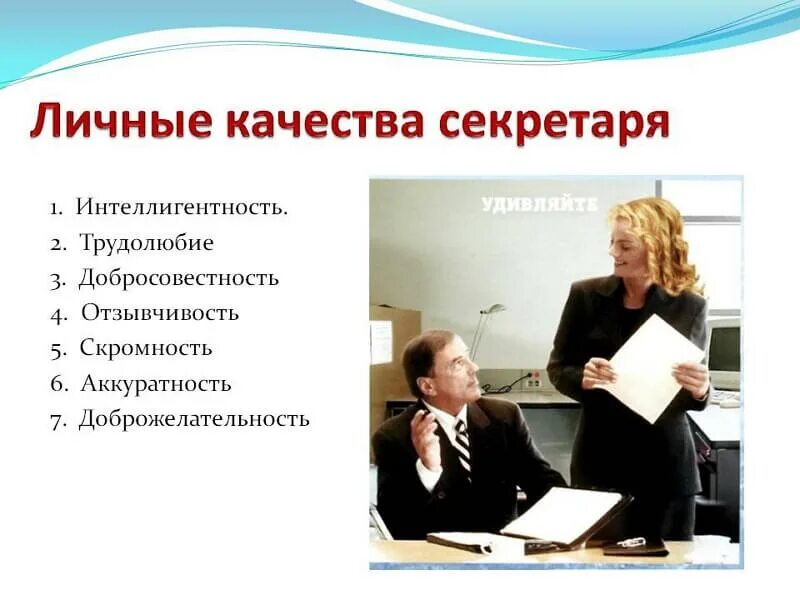 Личные качества секретаря

1. Интеллигентность.
2. Трудолюбие
3. Добросовестность
4. Отзывчивость
5. Скромность
6. Аккуратность
7. Доброжелательность

УДИВЛЯЙТЕ